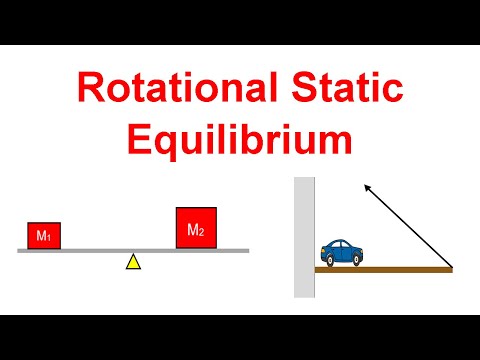 Rotational Static Equilibrium

$M_1$

$M_2$